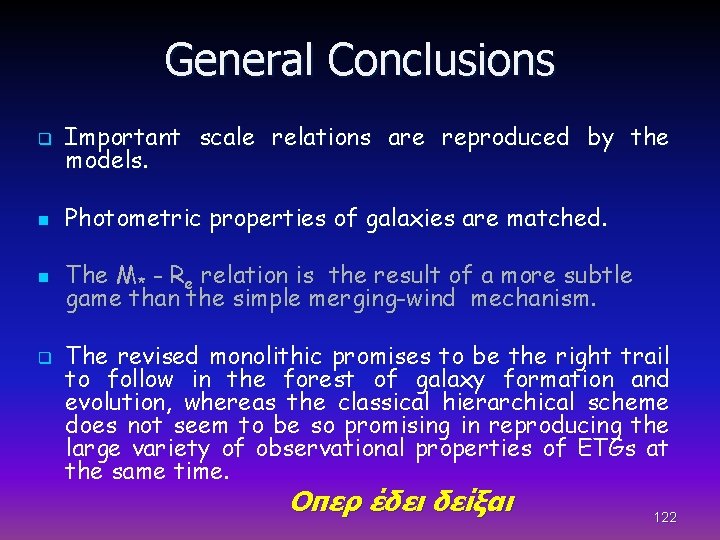 General Conclusions

Important scale relations are reproduced by the models.

Photometric properties of galaxies are matched.

The $M_*$ - $R_e$ relation is the result of a more subtle game than the simple merging-wind mechanism.

The revised monolithic promises to be the right trail to follow in the forest of galaxy formation and evolution, whereas the classical hierarchical scheme does not seem to be so promising in reproducing the large variety of observational properties of ETGs at the same time.

Οπερ έδει δείξαι

122